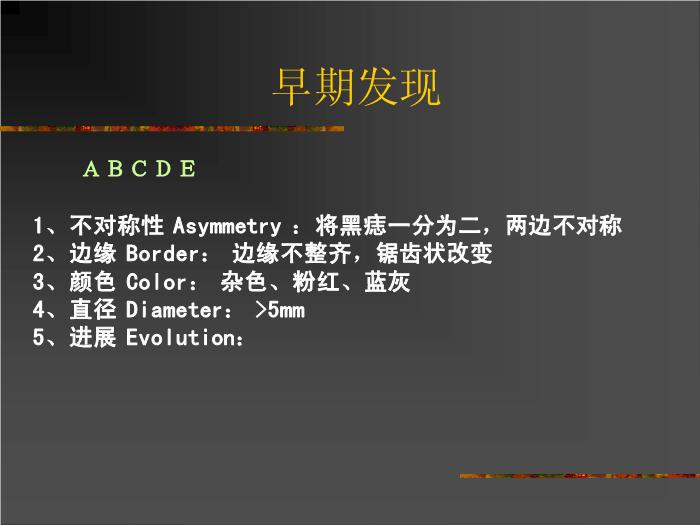 早期发现

A B C D E

1、不对称性 Asymmetry ：将黑痣一分为二，两边不对称
2、边缘 Border： 边缘不整齐，锯齿状改变
3、颜色 Color： 杂色、粉红、蓝灰
4、直径 Diameter： >5mm
5、进展 Evolution：